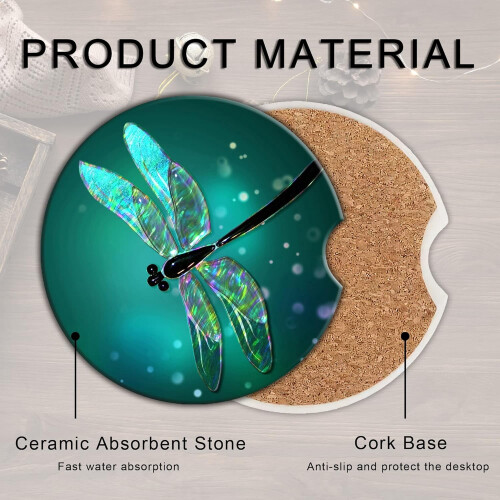 PRODUCT MATERIAL

Ceramic Absorbent Stone

Fast water absorption

Cork Base

Anti-slip and protect the desktop